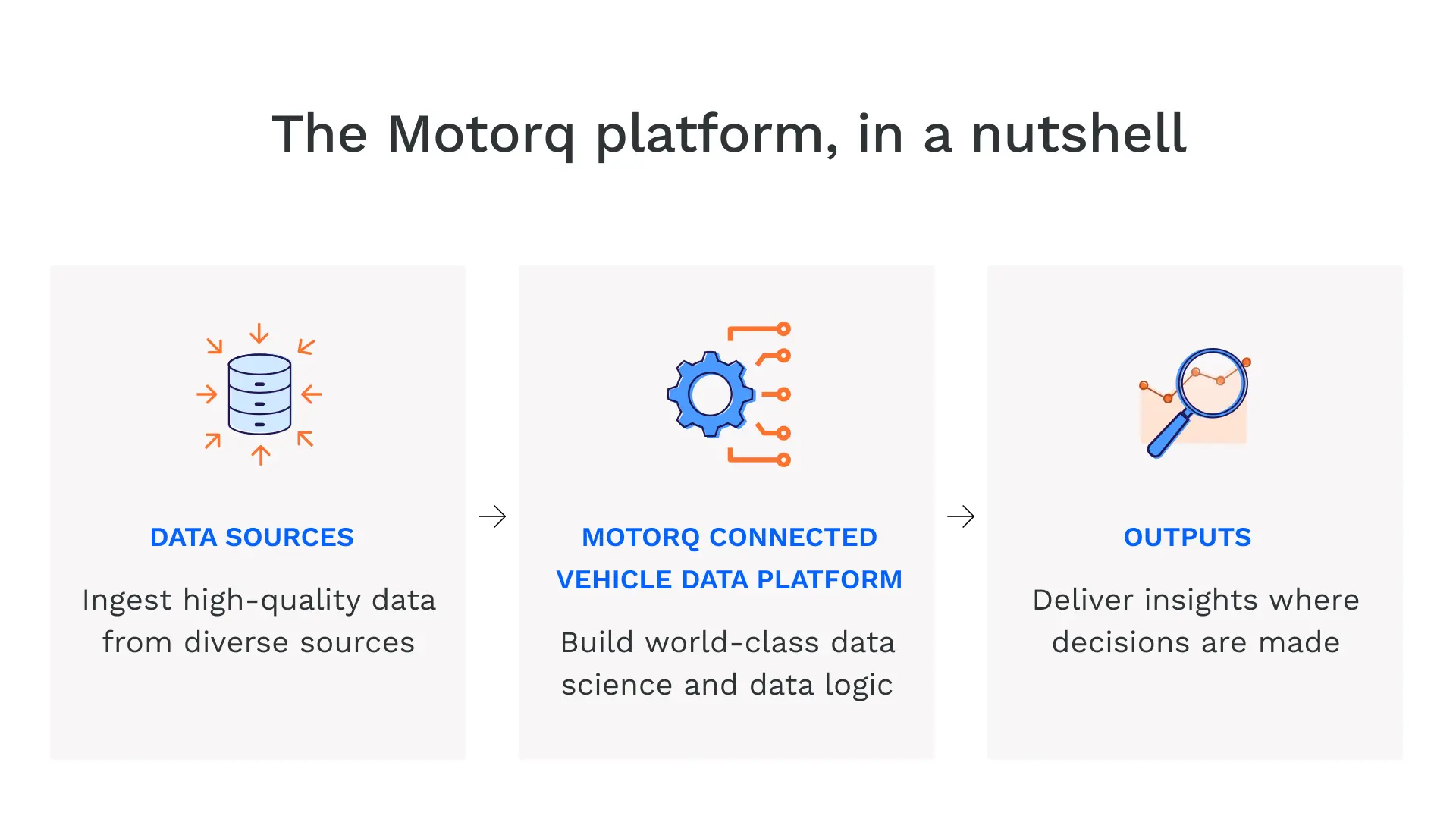 The Motorq platform, in a nutshell

DATA SOURCES

Ingest high-quality data from diverse sources

MOTORQ CONNECTED VEHICLE DATA PLATFORM

Build world-class data science and data logic

OUTPUTS

Deliver insights where decisions are made